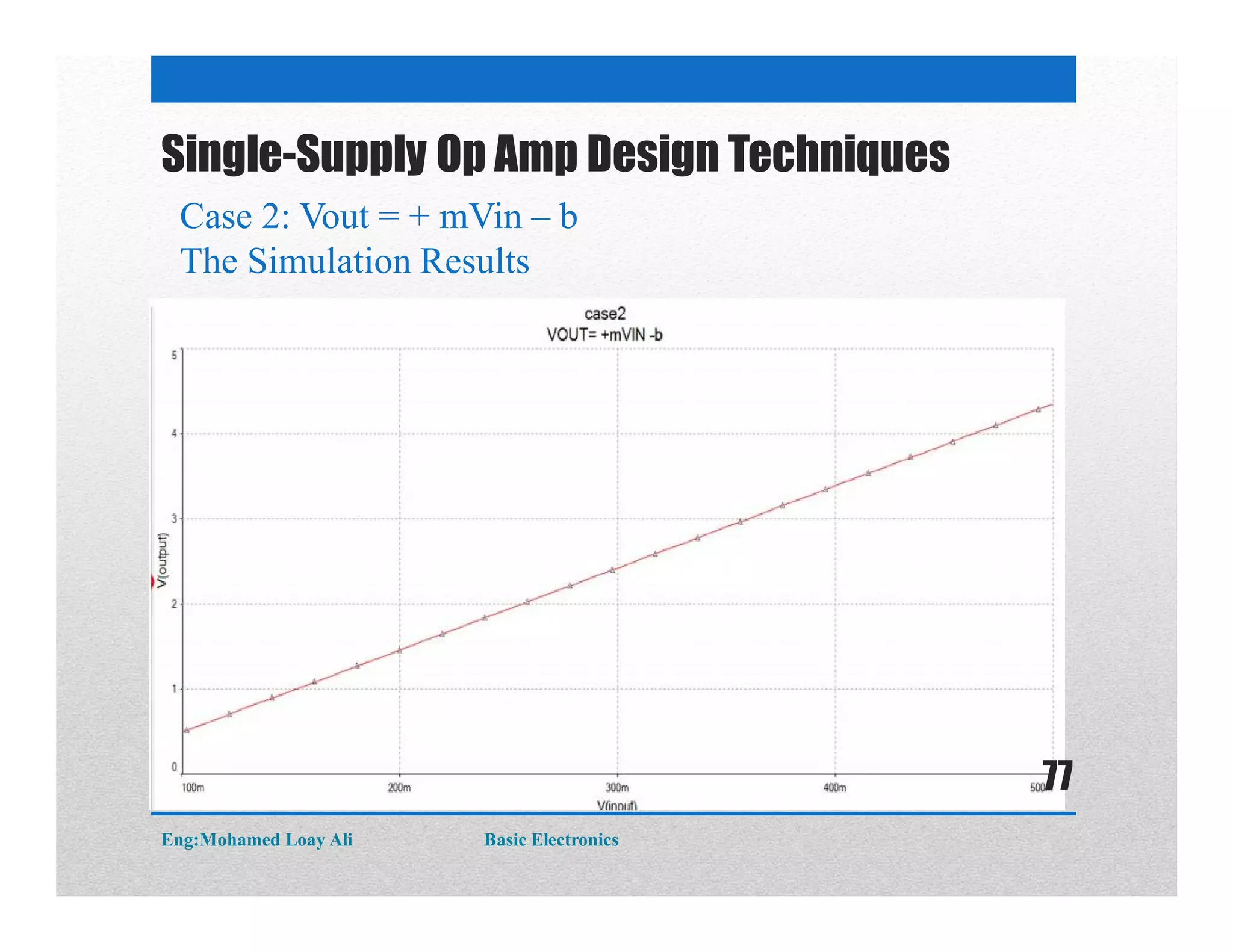 Single-Supply Op Amp Design Techniques

Case 2: Vout = + mVin – b
The Simulation Results

case2
VOUT= +mVIN -b

5
4
3
2
1
0

V(output)

100m
200m
300m
400m
500m

V(input)

77

Eng:Mohamed Loay Ali

Basic Electronics